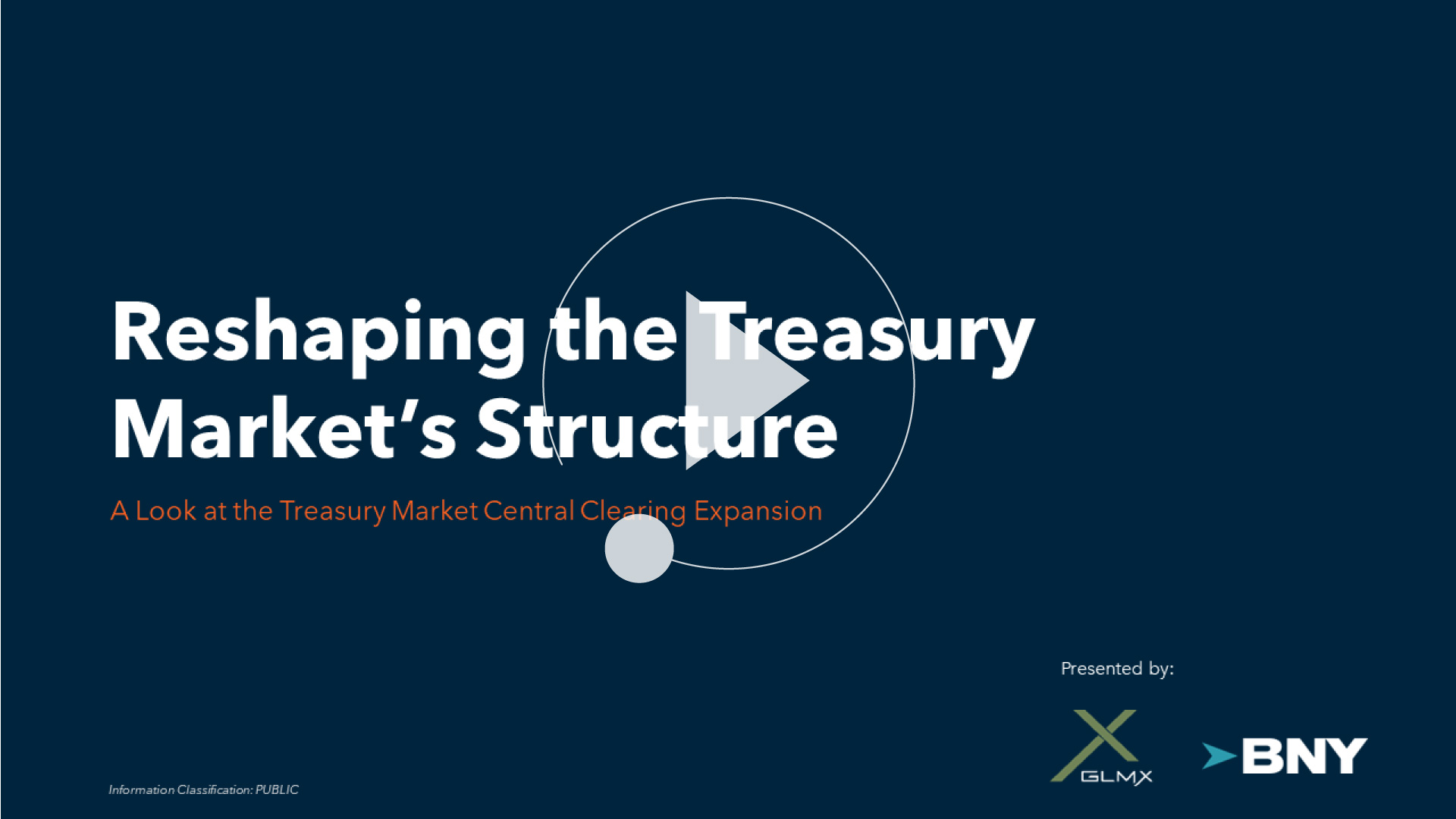 Reshaping the Treasury Market's Structure

A Look at the Treasury Market Central Clearing Expansion

Presented by:

GLMX

BNY

Information Classification: PUBLIC